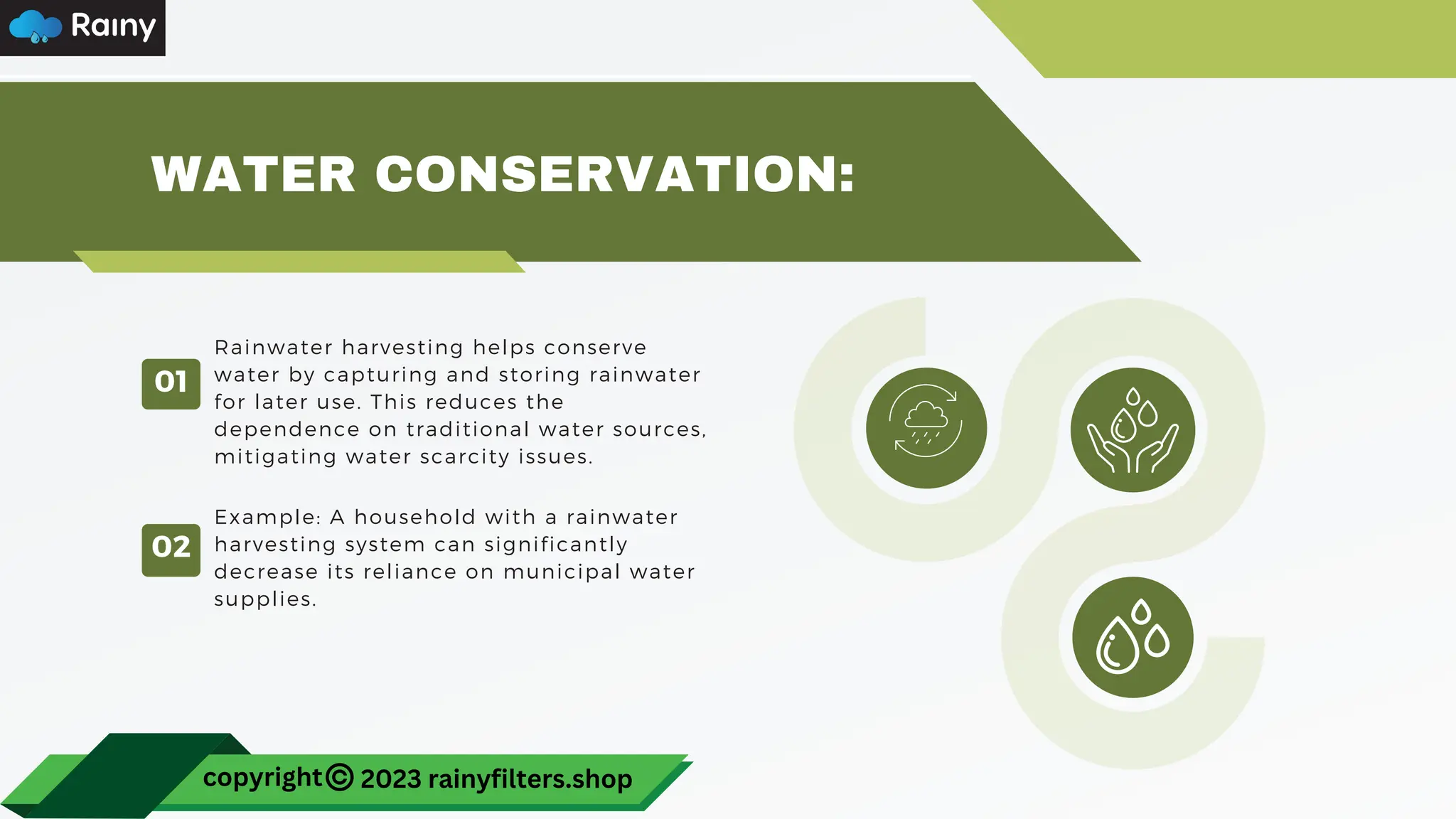 Rainy

WATER CONSERVATION:

01 Rainwater harvesting helps conserve water by capturing and storing rainwater for later use. This reduces the dependence on traditional water sources, mitigating water scarcity issues.

02 Example: A household with a rainwater harvesting system can significantly decrease its reliance on municipal water supplies.

copyright© 2023 rainyfilters.shop